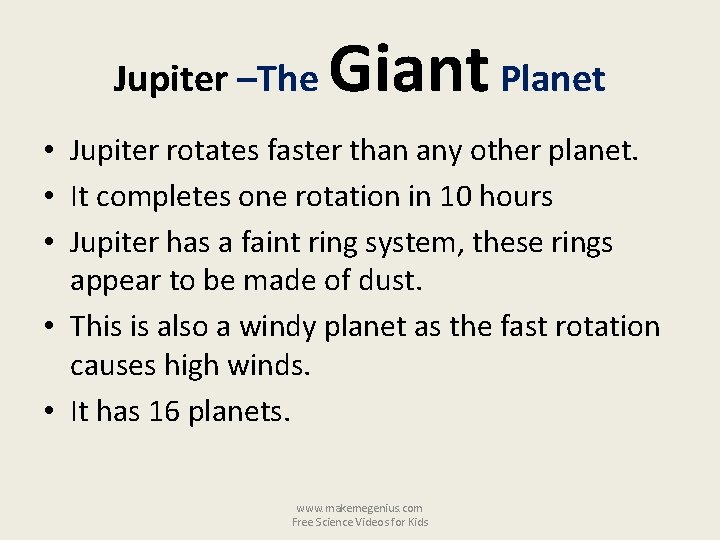 Jupiter –The Giant Planet

• Jupiter rotates faster than any other planet.
• It completes one rotation in 10 hours
• Jupiter has a faint ring system, these rings appear to be made of dust.
• This is also a windy planet as the fast rotation causes high winds.
• It has 16 planets.

www.makemegenius.com
Free Science Videos for Kids